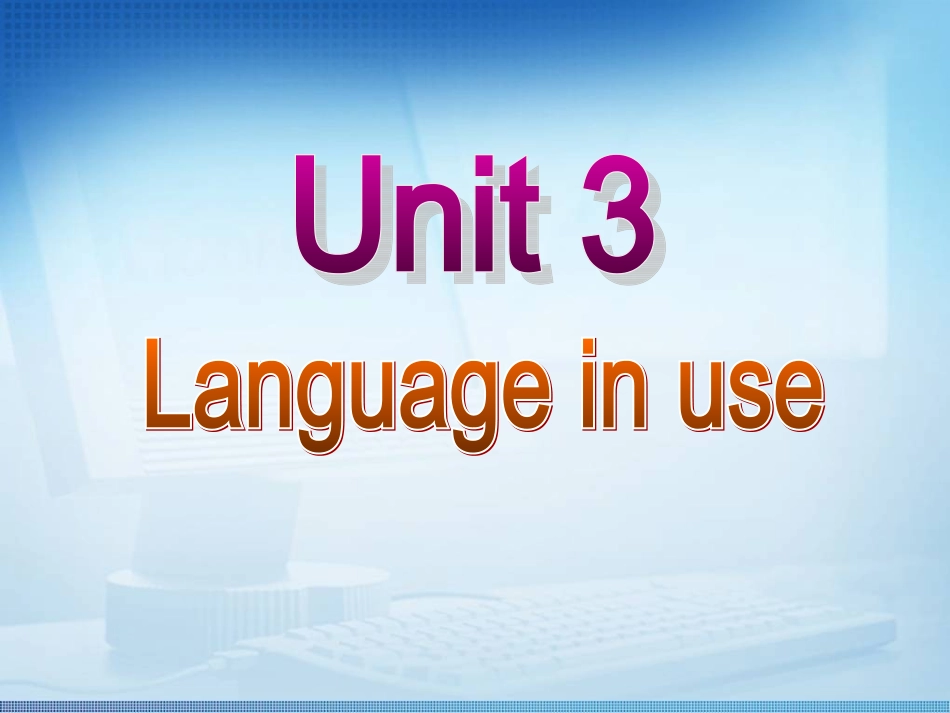 Unit 3

Language in use